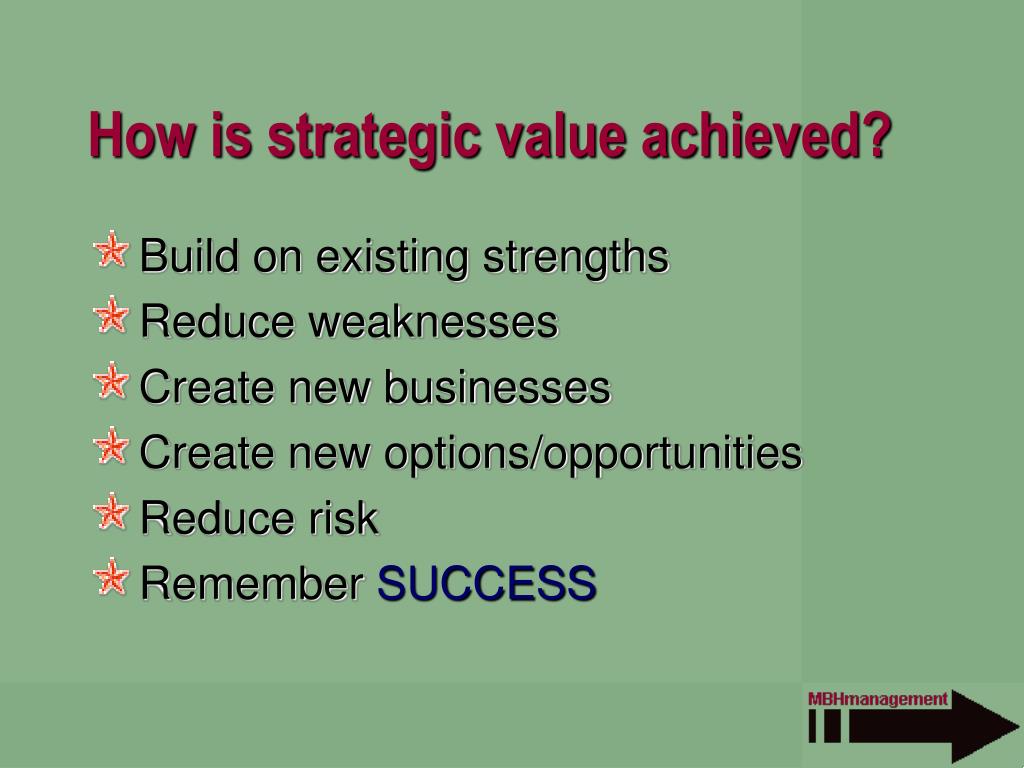 How is strategic value achieved?

Build on existing strengths
Reduce weaknesses
Create new businesses
Create new options/opportunities
Reduce risk
Remember SUCCESS

MBHmanagement